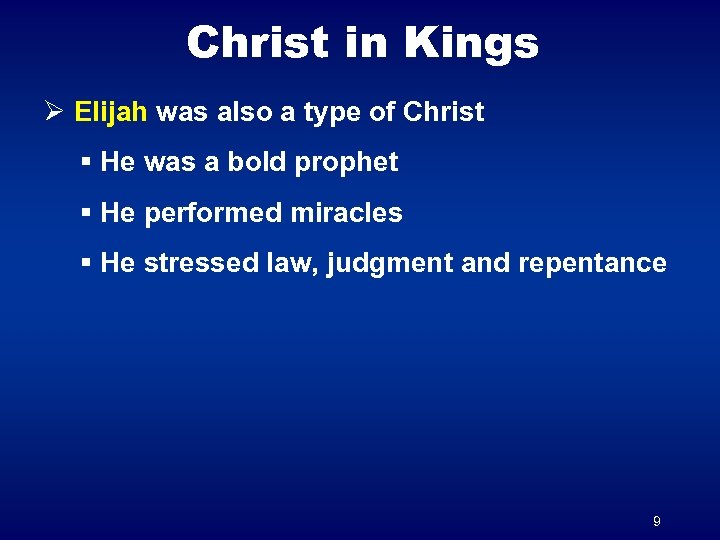 Christ in Kings

➢ Elijah was also a type of Christ

▪ He was a bold prophet

▪ He performed miracles

▪ He stressed law, judgment and repentance

9